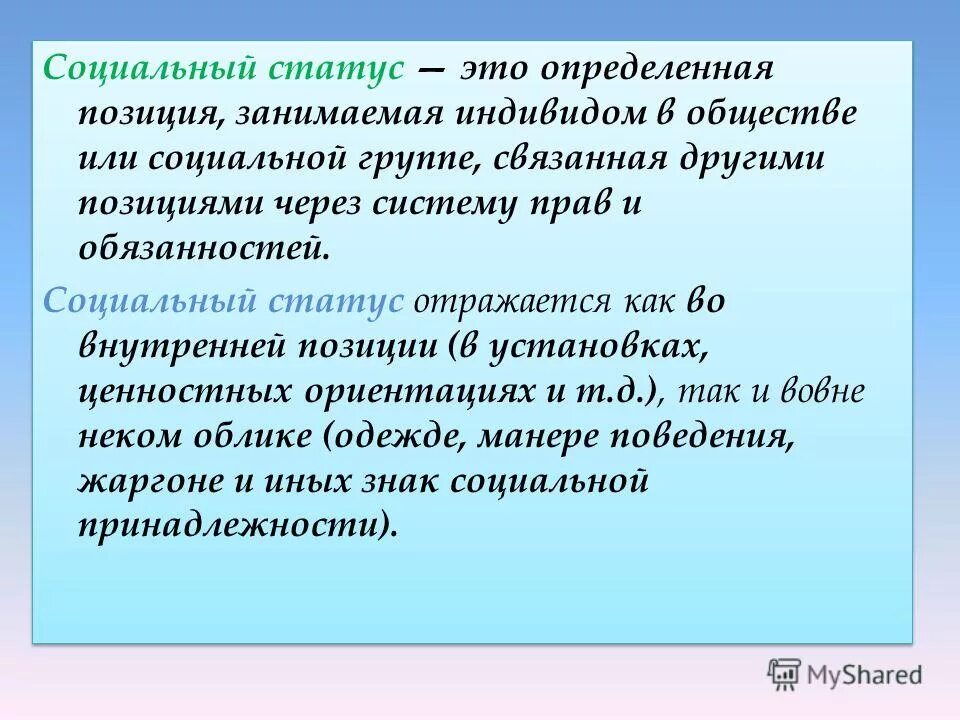 Социальный статус — это определенная позиция, занимаемая индивидом в обществе или социальной группе, связанная другими позициями через систему прав и обязанностей.

Социальный статус отражается как во внутренней позиции (в установках, ценностных ориентациях и т.д.), так и вовне неком облике (одежде, манере поведения, жаргоне и иных знак социальной принадлежности).

MyShared